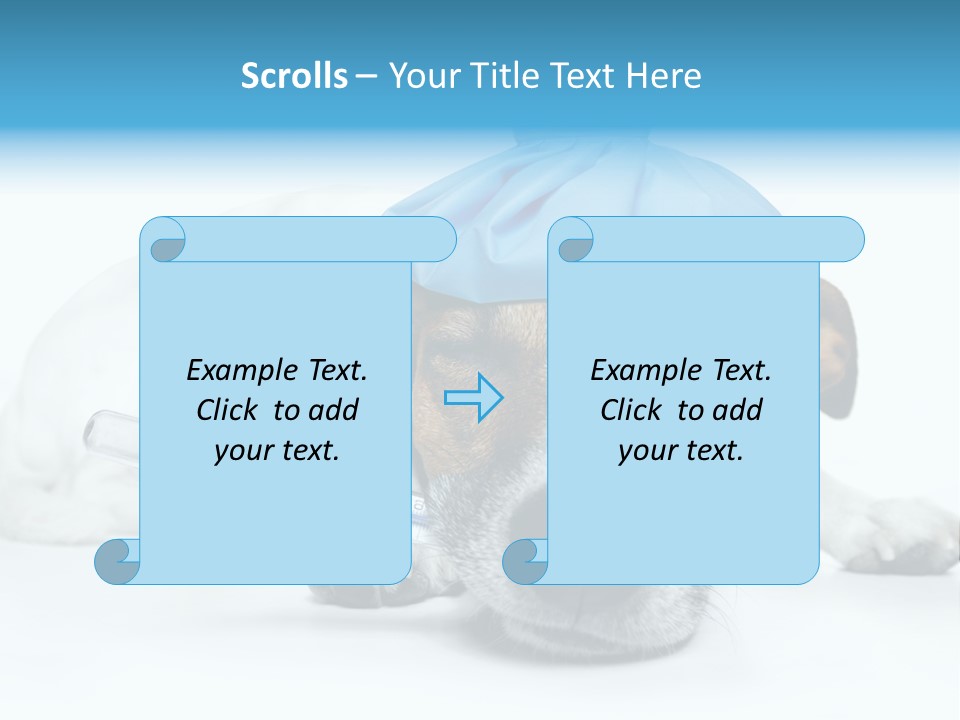 Scrolls – Your Title Text Here

Example Text. Click to add your text.

Example Text. Click to add your text.